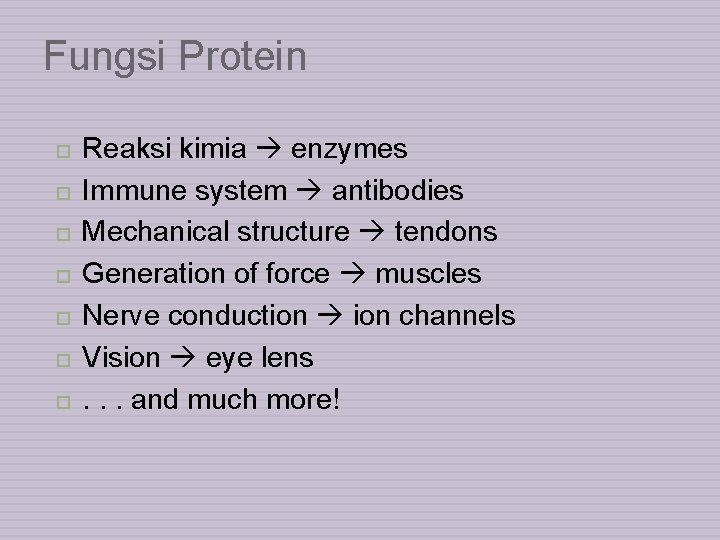 Fungsi Protein

- Reaksi kimia → enzymes
- Immune system → antibodies
- Mechanical structure → tendons
- Generation of force → muscles
- Nerve conduction → ion channels
- Vision → eye lens
- . . . and much more!